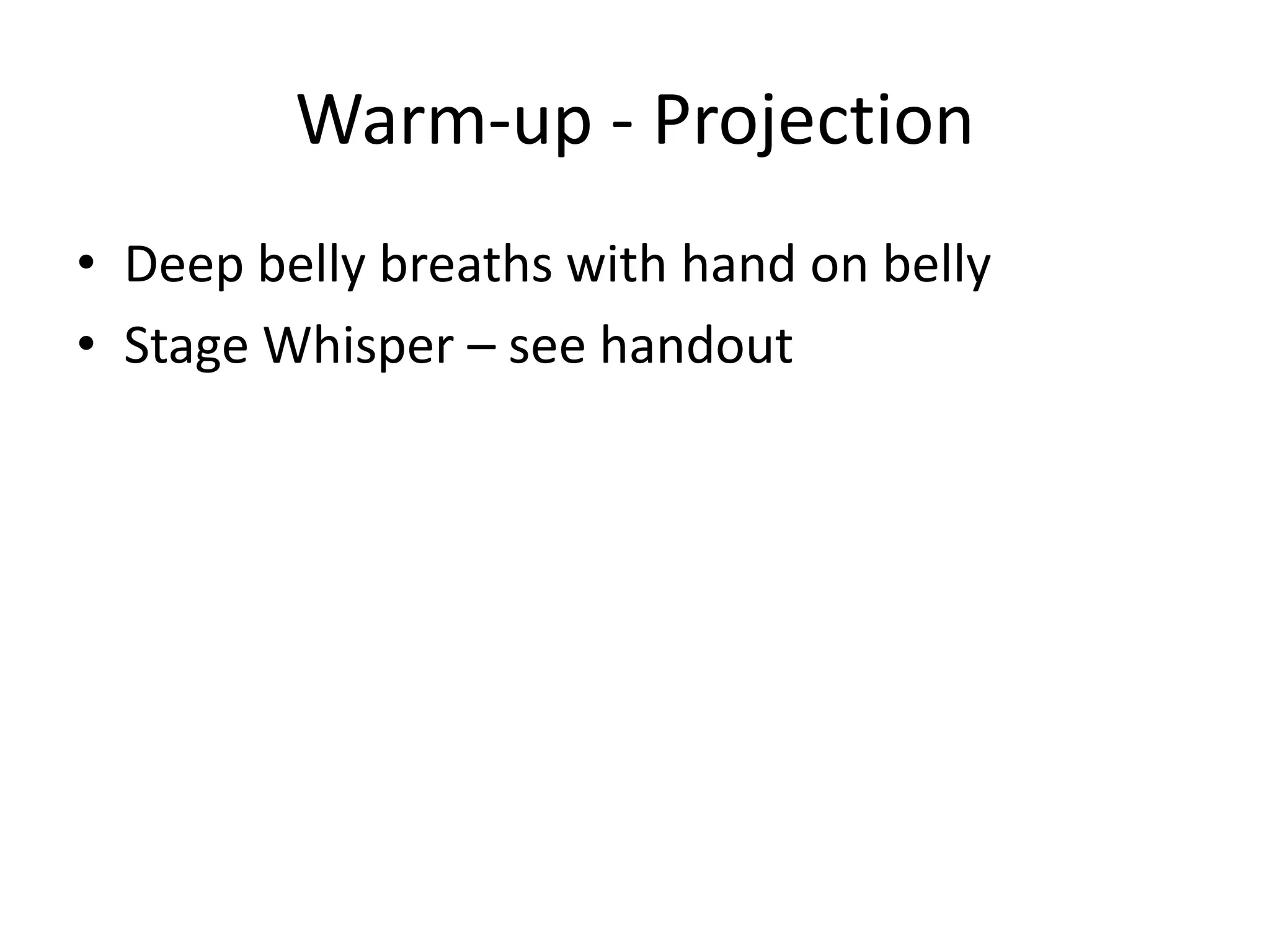 Warm-up - Projection

• Deep belly breaths with hand on belly
• Stage Whisper – see handout